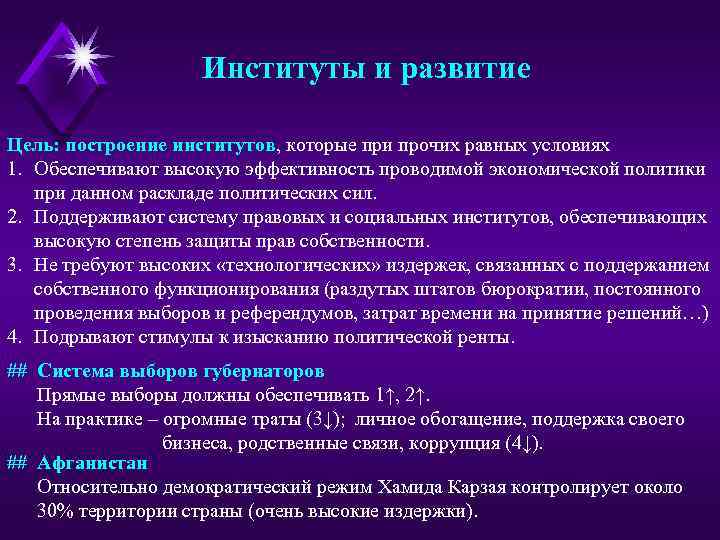 Институты и развитие

Цель: построение институтов, которые при прочих равных условиях

1. Обеспечивают высокую эффективность проводимой экономической политики при данном раскладе политических сил.
2. Поддерживают систему правовых и социальных институтов, обеспечивающих высокую степень защиты прав собственности.
3. Не требуют высоких «технологических» издержек, связанных с поддержанием собственного функционирования (раздутых штатов бюрократии, постоянного проведения выборов и референдумов, затрат времени на принятие решений…)
4. Подрывают стимулы к изысканию политической ренты.

## Система выборов губернаторов
Прямые выборы должны обеспечивать 1↑, 2↑.
На практике – огромные траты (3↓); личное обогащение, поддержка своего бизнеса, родственные связи, коррупция (4↓).

## Афганистан
Относительно демократический режим Хамида Карзая контролирует около 30% территории страны (очень высокие издержки).